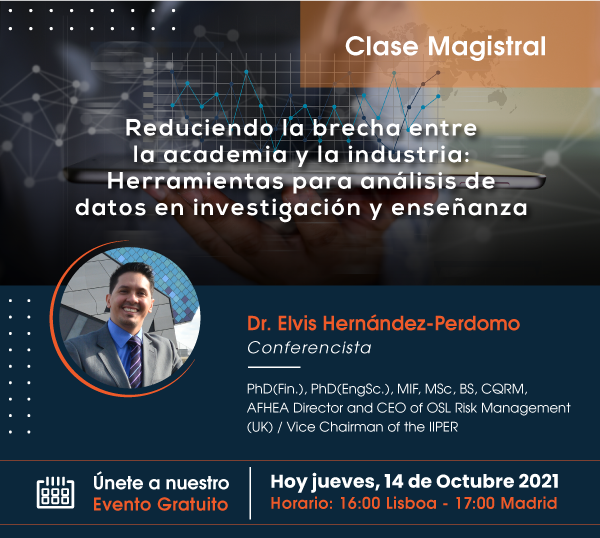 Clase Magistral

Reduciendo la brecha entre la academia y la industria: Herramientas para análisis de datos en investigación y enseñanza

Dr. Elvis Hernández-Perdomo
Conferencista

PhD(Fin.), PhD(EngSc.), MIF, MSc, BS, CQRM, AFHEA Director and CEO of OSL Risk Management (UK) / Vice Chairman of the IIPER

Únete a nuestro
Evento Gratuito

Hoy jueves, 14 de Octubre 2021
Horario: 16:00 Lisboa - 17:00 Madrid